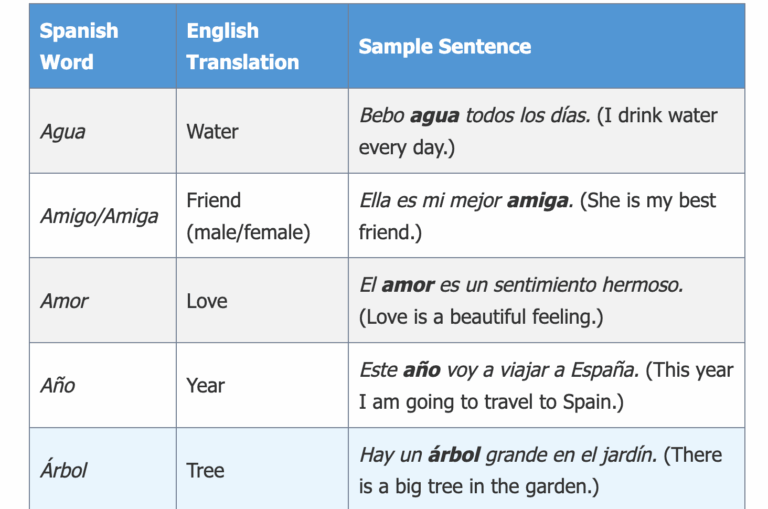 | Spanish Word | English Translation | Sample Sentence |
|---|---|---|
| Agua | Water | Bebo agua todos los días. (I drink water every day.) |
| Amigo/Amiga | Friend (male/female) | Ella es mi mejor amiga. (She is my best friend.) |
| Amor | Love | El amor es un sentimiento hermoso. (Love is a beautiful feeling.) |
| Año | Year | Este año voy a viajar a España. (This year I am going to travel to Spain.) |
| Árbol | Tree | Hay un árbol grande en el jardín. (There is a big tree in the garden.) |